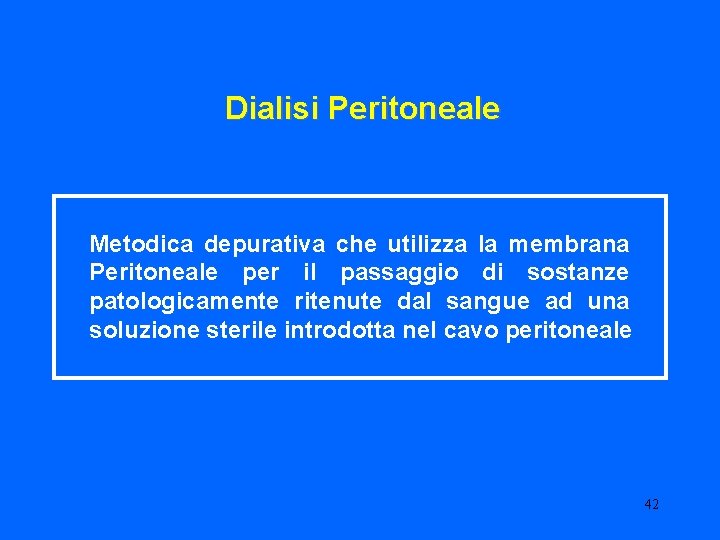 Dialisi Peritoneale

Metodica depurativa che utilizza la membrana Peritoneale per il passaggio di sostanze patologicamente ritenute dal sangue ad una soluzione sterile introdotta nel cavo peritoneale

42